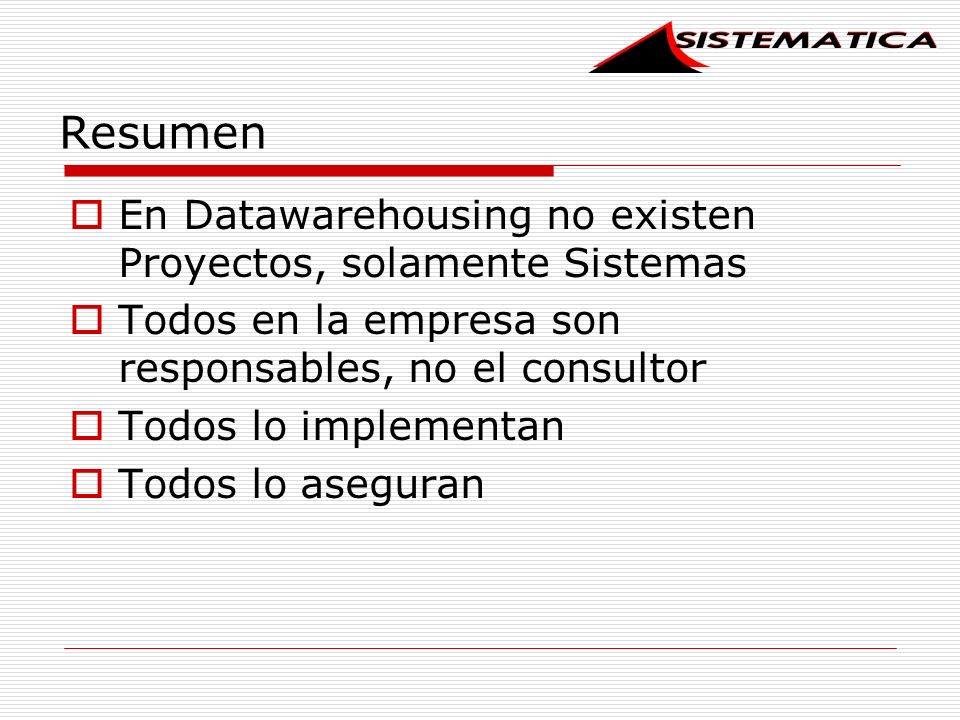 SISTEMATICA

Resumen

En Datawarehousing no existen Proyectos, solamente Sistemas

Todos en la empresa son responsables, no el consultor

Todos lo implementan

Todos lo aseguran